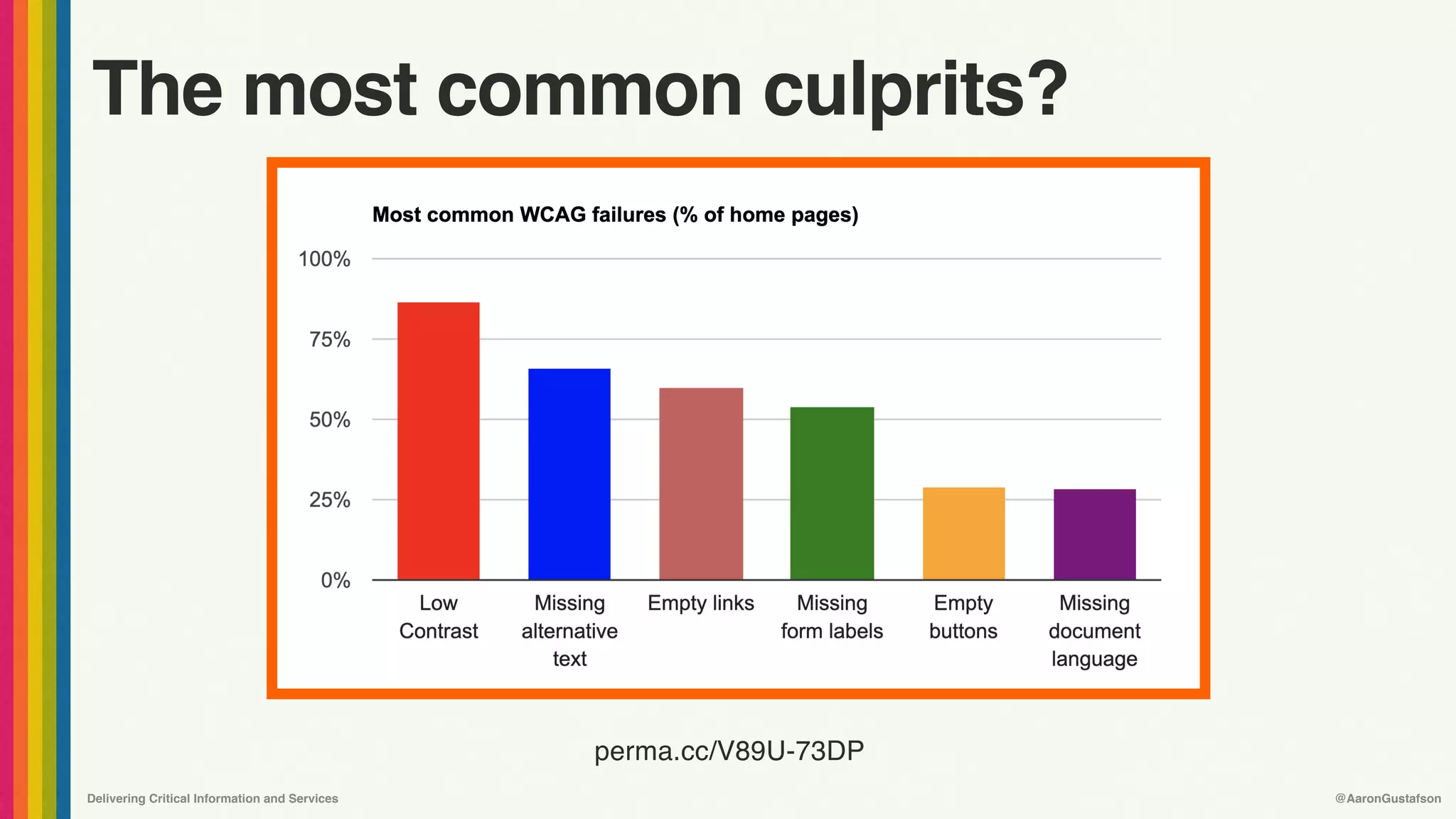 The most common culprits?

Most common WCAG failures (% of home pages)

100%
75%
50%
25%
0%

Low Contrast
Missing alternative text
Empty links
Missing form labels
Empty buttons
Missing document language

perma.cc/V89U-73DP

Delivering Critical Information and Services

@AaronGustafson